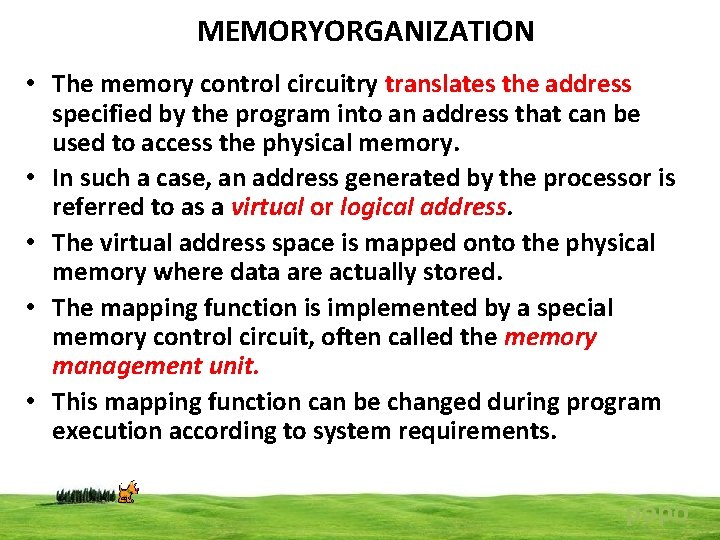 MEMORYORGANIZATION

• The memory control circuitry translates the address specified by the program into an address that can be used to access the physical memory.

• In such a case, an address generated by the processor is referred to as a virtual or logical address.

• The virtual address space is mapped onto the physical memory where data are actually stored.

• The mapping function is implemented by a special memory control circuit, often called the memory management unit.

• This mapping function can be changed during program execution according to system requirements.